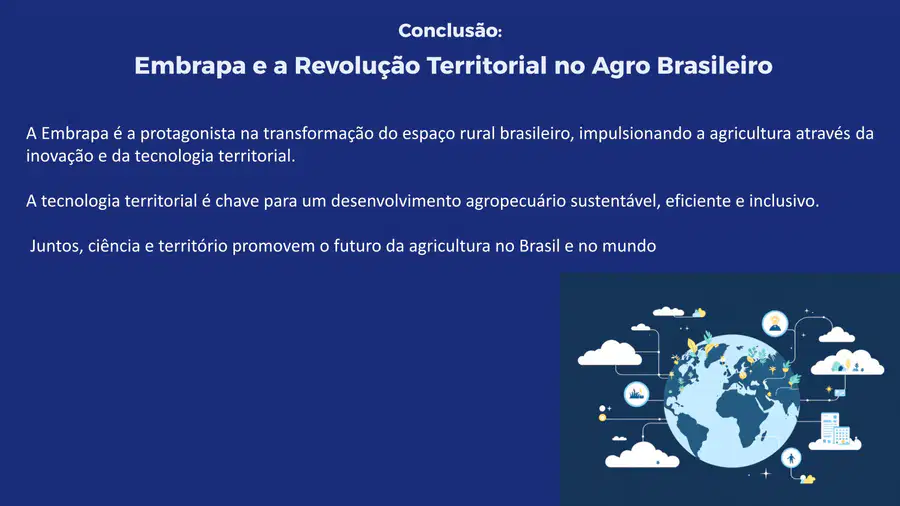 Conclusão:

Embrapa e a Revolução Territorial no Agro Brasileiro

A Embrapa é a protagonista na transformação do espaço rural brasileiro, impulsionando a agricultura através da inovação e da tecnologia territorial.

A tecnologia territorial é chave para um desenvolvimento agropecuário sustentável, eficiente e inclusivo.

Juntos, ciência e território promovem o futuro da agricultura no Brasil e no mundo